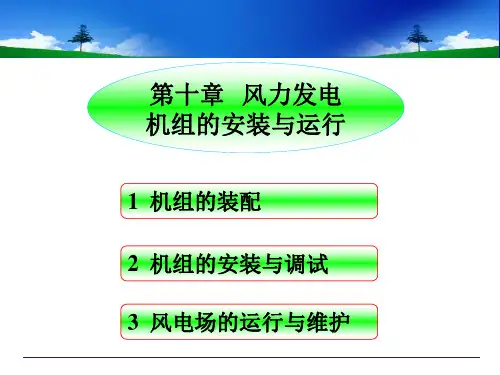 第十章 风力发电机组的安装与运行

1 机组的装配

2 机组的安装与调试

3 风电场的运行与维护